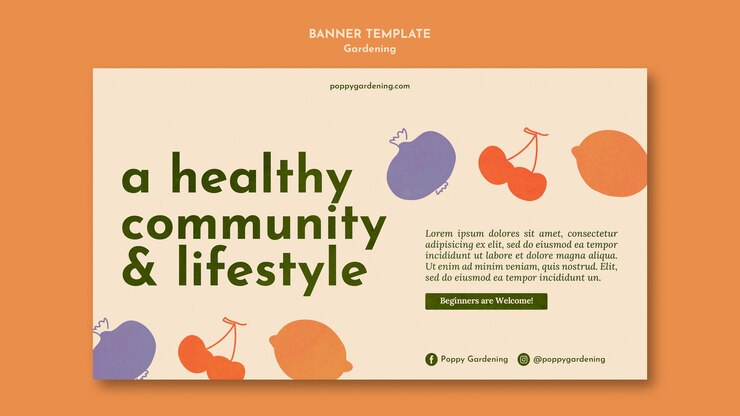 BANNER TEMPLATE
Gardening

poppygardening.com

a healthy community & lifestyle

Lorem ipsum dolores sit amet, consectetur adipisicing ex elit, sed do eiusmod ea tempor incididunt ut labore et dolore magna aliqua. Ut enim ad minim veniam, quis nostrud. Elit, sed do eiusmod ea tempor incididunt un.

Beginners are Welcome!

Poppy Gardening @poppygardening